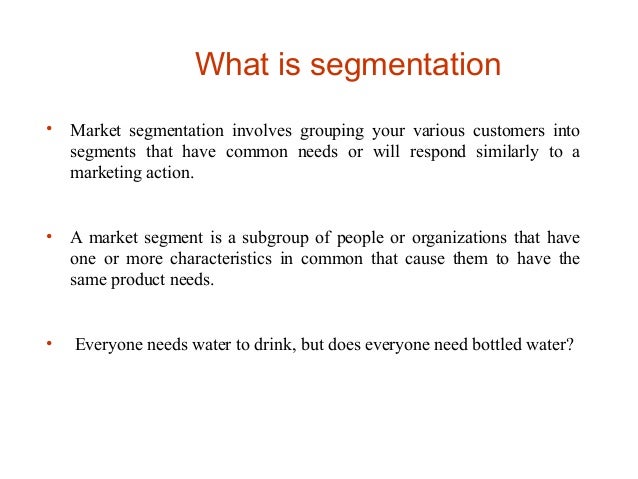 What is segmentation

• Market segmentation involves grouping your various customers into segments that have common needs or will respond similarly to a marketing action.

• A market segment is a subgroup of people or organizations that have one or more characteristics in common that cause them to have the same product needs.

• Everyone needs water to drink, but does everyone need bottled water?